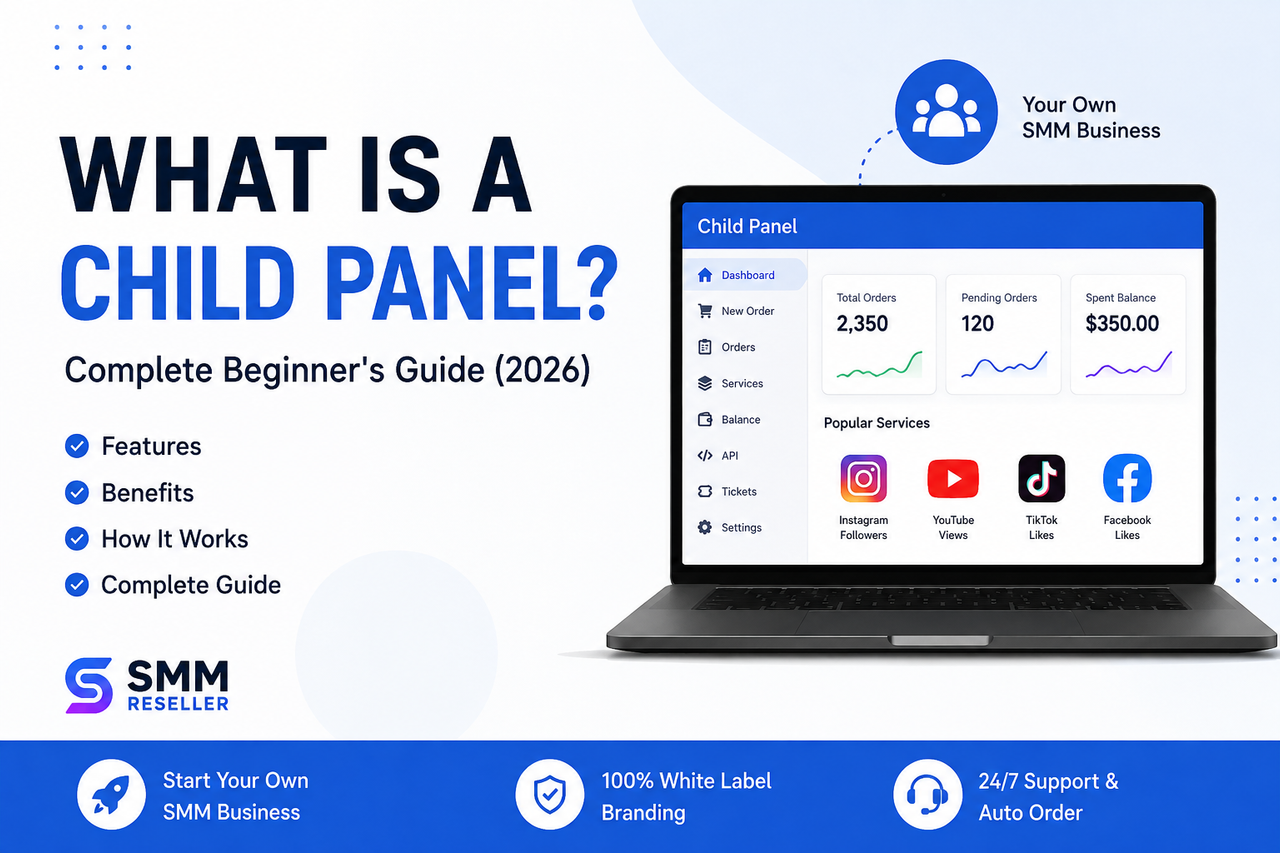 WHAT IS A CHILD PANEL?

Complete Beginner's Guide (2026)

Features
Benefits
How It Works
Complete Guide

SMM RESELLER

Your Own SMM Business

Child Panel

Dashboard
New Order
Orders
Services
Balance
API
Tickets
Settings

Total Orders
2,350

Pending Orders
120

Spent Balance
$350.00

Popular Services

Instagram Followers
YouTube Views
TikTok Likes
Facebook Likes

Start Your Own SMM Business

100% White Label Branding

24/7 Support & Auto Order